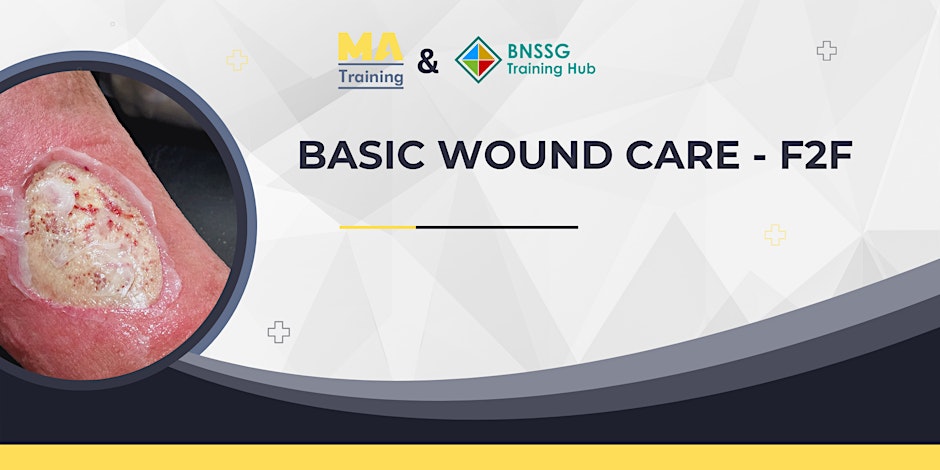 MA Training & BNSSG Training Hub

BASIC WOUND CARE - F2F